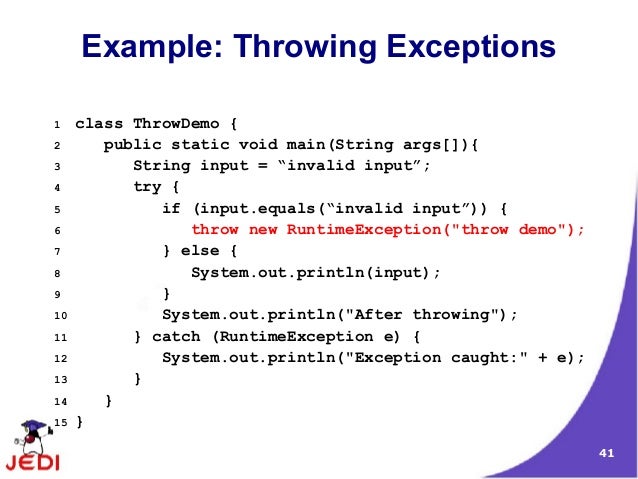 Example: Throwing Exceptions

1 class ThrowDemo {
2    public static void main(String args[]){
3       String input = “invalid input”;
4       try {
5          if (input.equals(“invalid input”)) {
6             throw new RuntimeException("throw demo");
7          } else {
8             System.out.println(input);
9          }
10         System.out.println("After throwing");
11      } catch (RuntimeException e) {
12         System.out.println("Exception caught:" + e);
13      }
14   }
15 }

JEDI

41